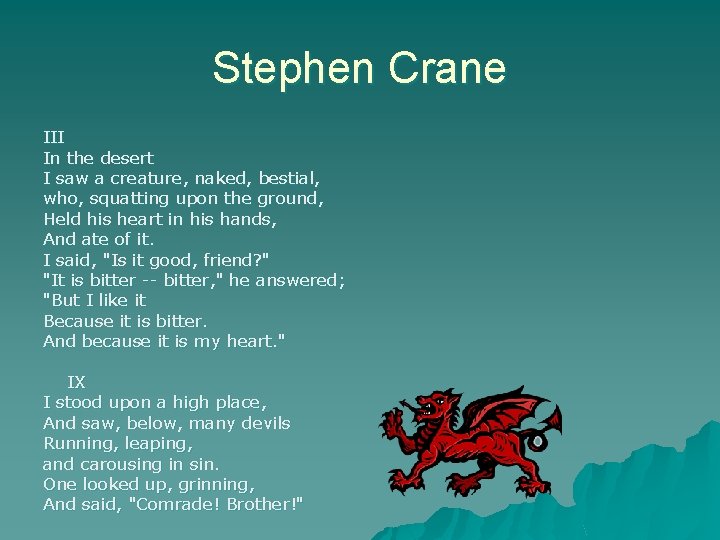 Stephen Crane

III
In the desert
I saw a creature, naked, bestial,
who, squatting upon the ground,
Held his heart in his hands,
And ate of it.
I said, "Is it good, friend?"
"It is bitter -- bitter," he answered;
"But I like it
Because it is bitter.
And because it is my heart."

IX
I stood upon a high place,
And saw, below, many devils
Running, leaping,
and carousing in sin.
One looked up, grinning,
And said, "Comrade! Brother!"